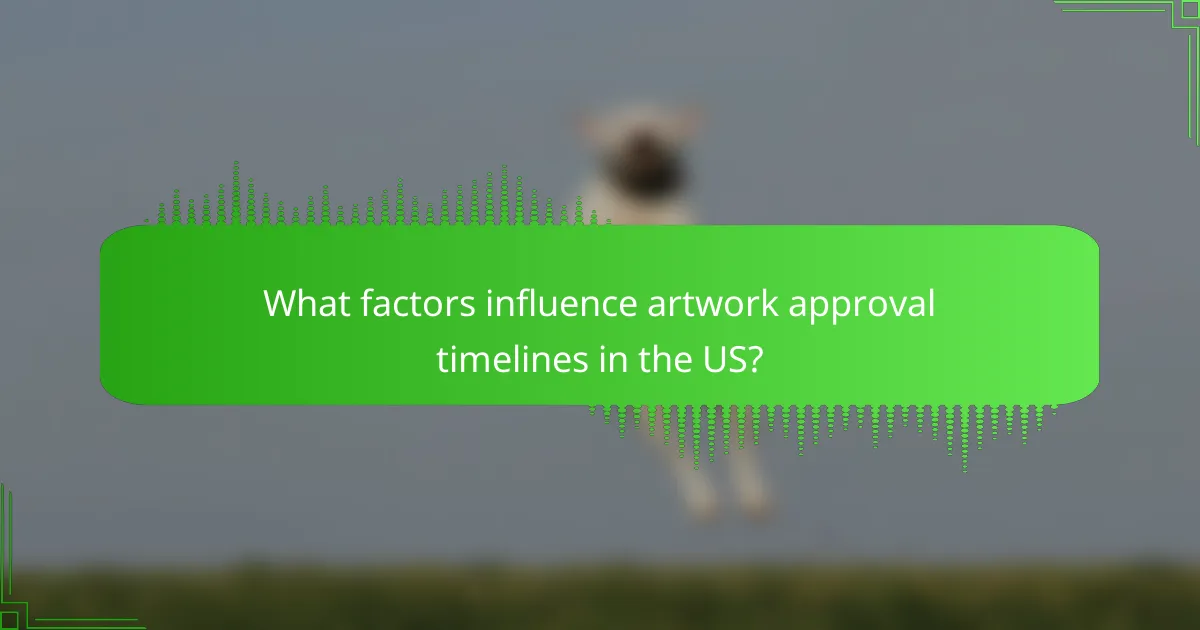 What factors influence artwork approval timelines in the US?